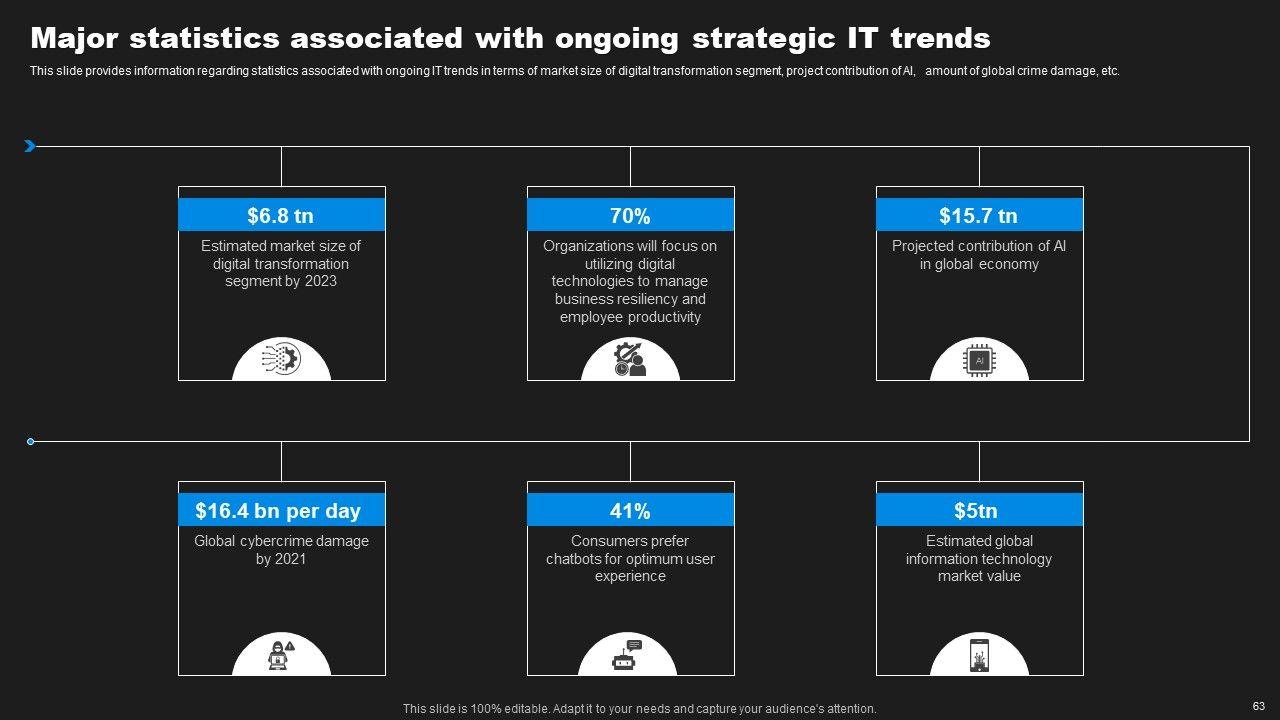 Major statistics associated with ongoing strategic IT trends

This slide provides information regarding statistics associated with ongoing IT trends in terms of market size of digital transformation segment, project contribution of AI, amount of global crime damage, etc.

$6.8 tn

Estimated market size of digital transformation segment by 2023

70%

Organizations will focus on utilizing digital technologies to manage business resiliency and employee productivity

$15.7 tn

Projected contribution of AI in global economy

AI

$16.4 bn per day

Global cybercrime damage by 2021

41%

Consumers prefer chatbots for optimum user experience

$5tn

Estimated global information technology market value

This slide is 100% editable. Adapt it to your needs and capture your audience's attention.

63